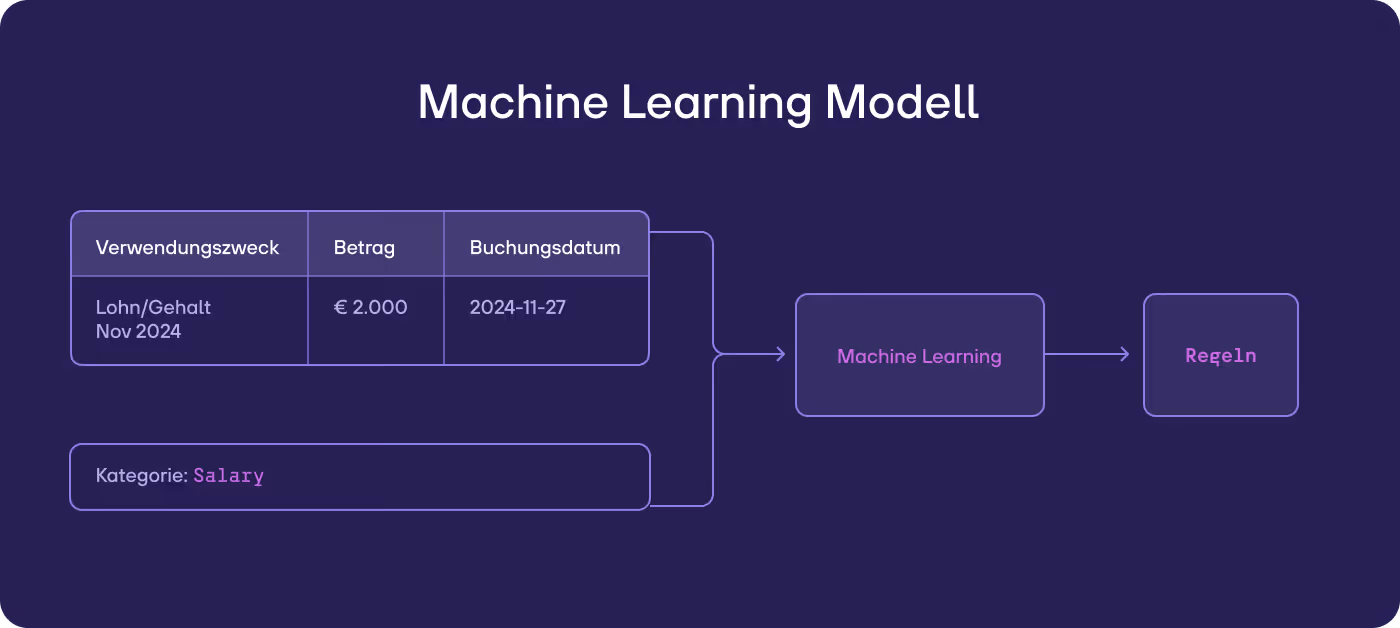 Machine Learning Modell

| Verwendungszweck | Betrag | Buchungsdatum |
|---|---|---|
| Lohn/Gehalt Nov 2024 | € 2.000 | 2024-11-27 |

Kategorie: Salary

Machine Learning

Regeln